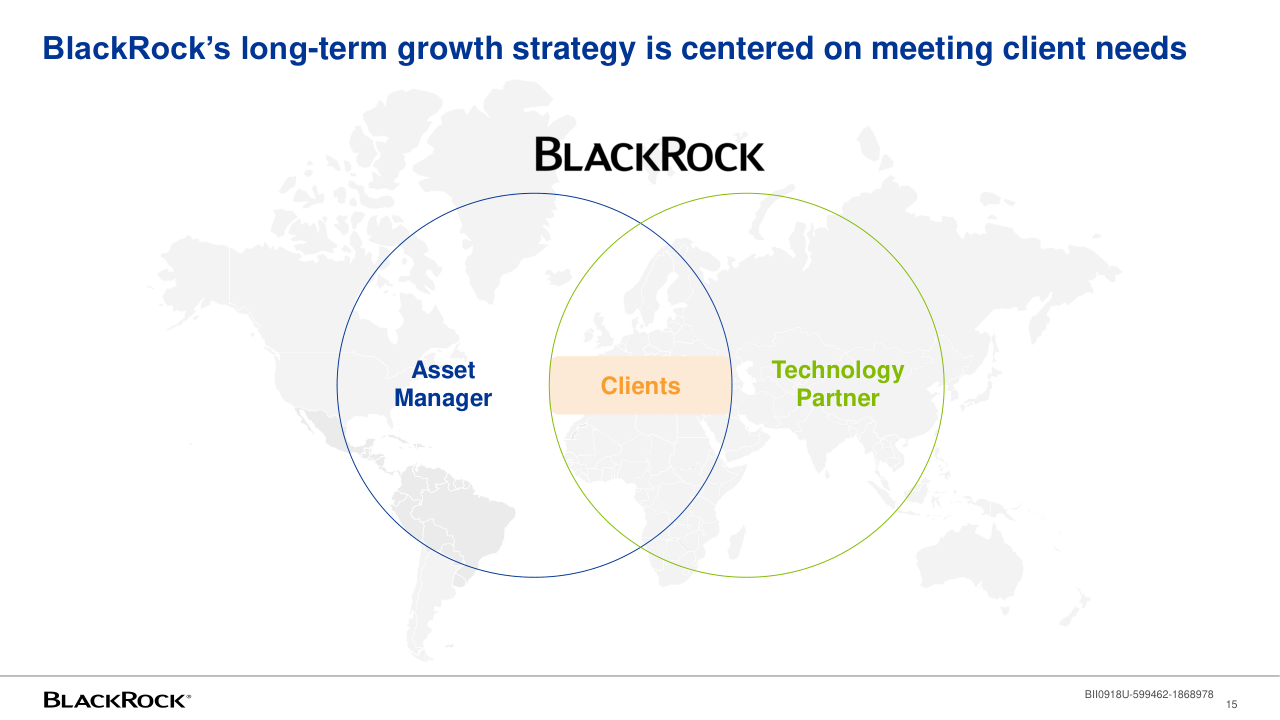 BlackRock's long-term growth strategy is centered on meeting client needs

BLACKROCK

Asset Manager

Clients

Technology Partner

BLACKROCK®

BII0918U-599462-1868978

15